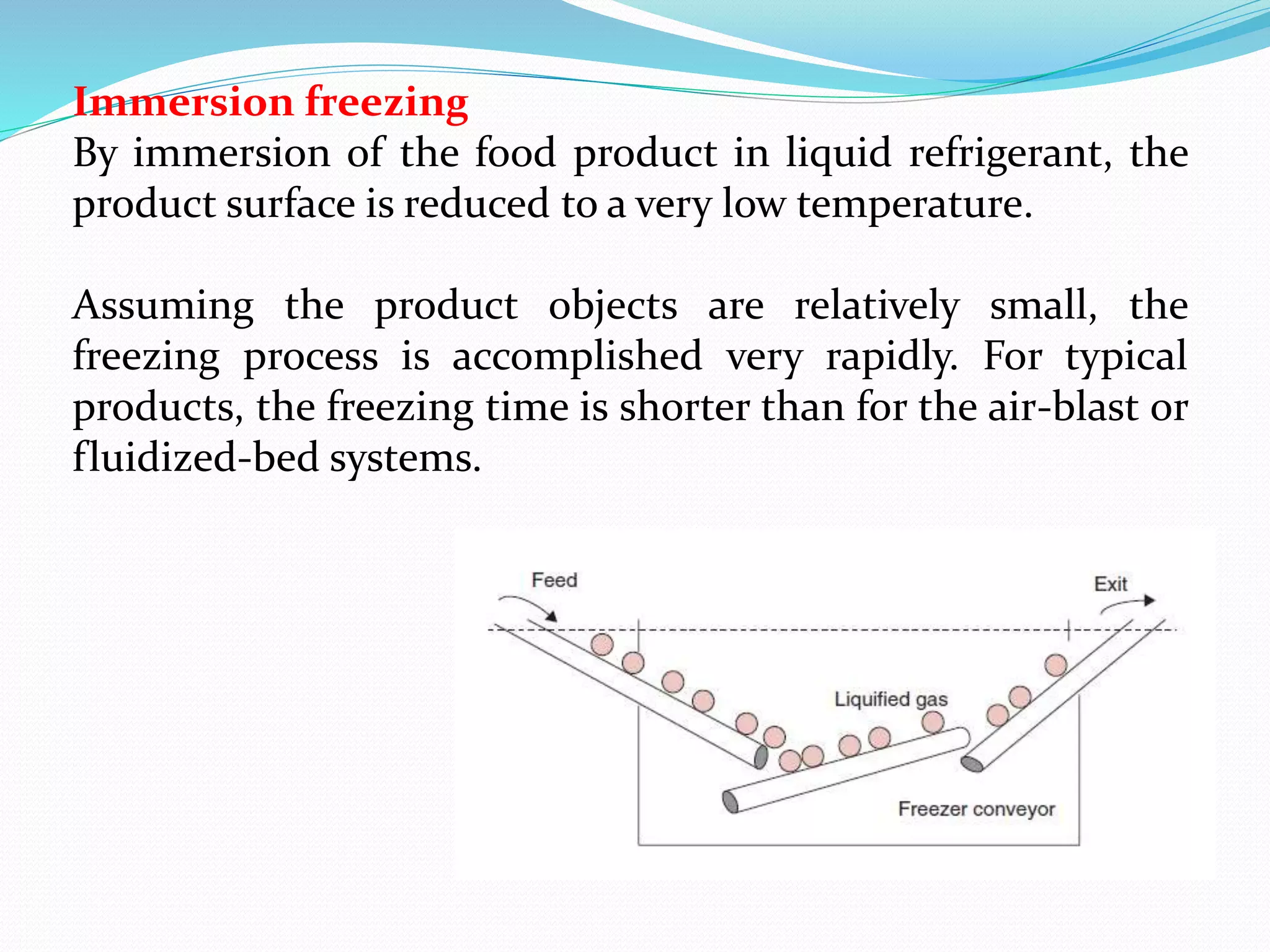 Immersion freezing
By immersion of the food product in liquid refrigerant, the product surface is reduced to a very low temperature.

Assuming the product objects are relatively small, the freezing process is accomplished very rapidly. For typical products, the freezing time is shorter than for the air-blast or fluidized-bed systems.

Feed

Exit

Liquified gas

Freezer conveyor